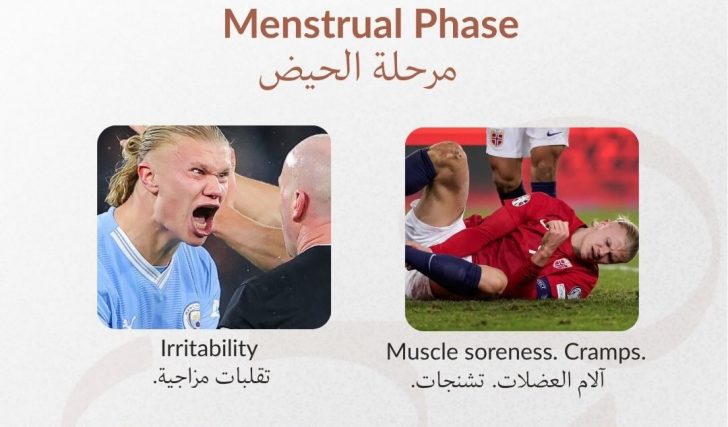 Menstrual Phase
مرحلة الحيض

Irritability
تقلبات مزاجية.

Muscle soreness. Cramps.
آلام العضلات. تشنجات.